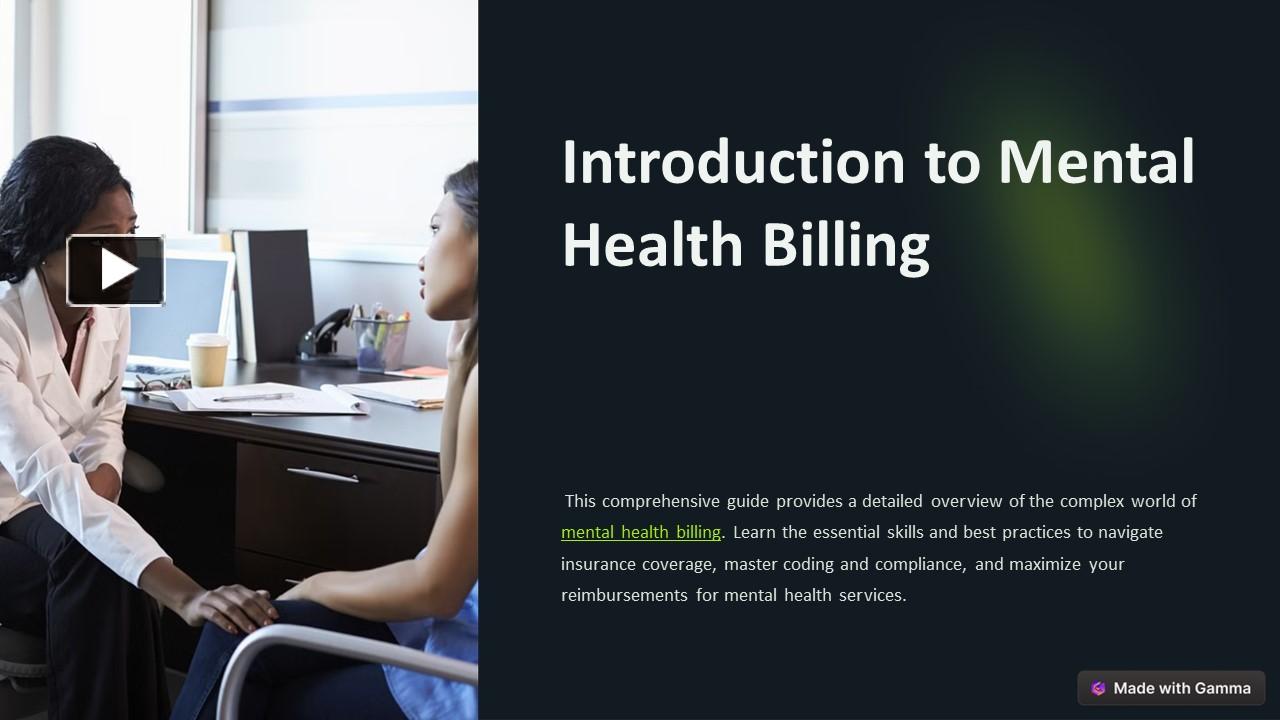 Introduction to Mental Health Billing

This comprehensive guide provides a detailed overview of the complex world of mental health billing. Learn the essential skills and best practices to navigate insurance coverage, master coding and compliance, and maximize your reimbursements for mental health services.

Made with Gamma